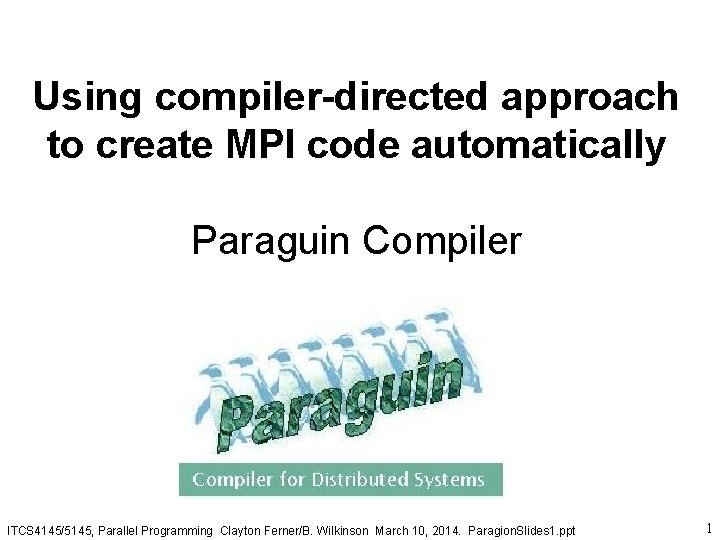 Using compiler-directed approach to create MPI code automatically

Paraguin Compiler

Paraguin

Compiler for Distributed Systems

ITCS4145/5145, Parallel Programming Clayton Ferner/B. Wilkinson March 10, 2014. ParagionSlides1.ppt

1